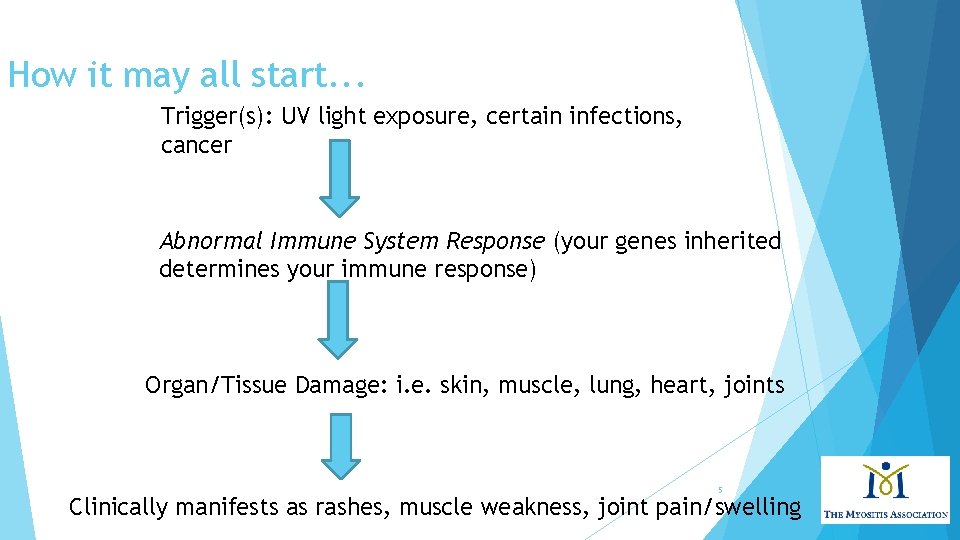 How it may all start...

Trigger(s): UV light exposure, certain infections, cancer

Abnormal Immune System Response (your genes inherited determines your immune response)

Organ/Tissue Damage: i.e. skin, muscle, lung, heart, joints

Clinically manifests as rashes, muscle weakness, joint pain/swelling

5

THE MYOSITIS ASSOCIATION